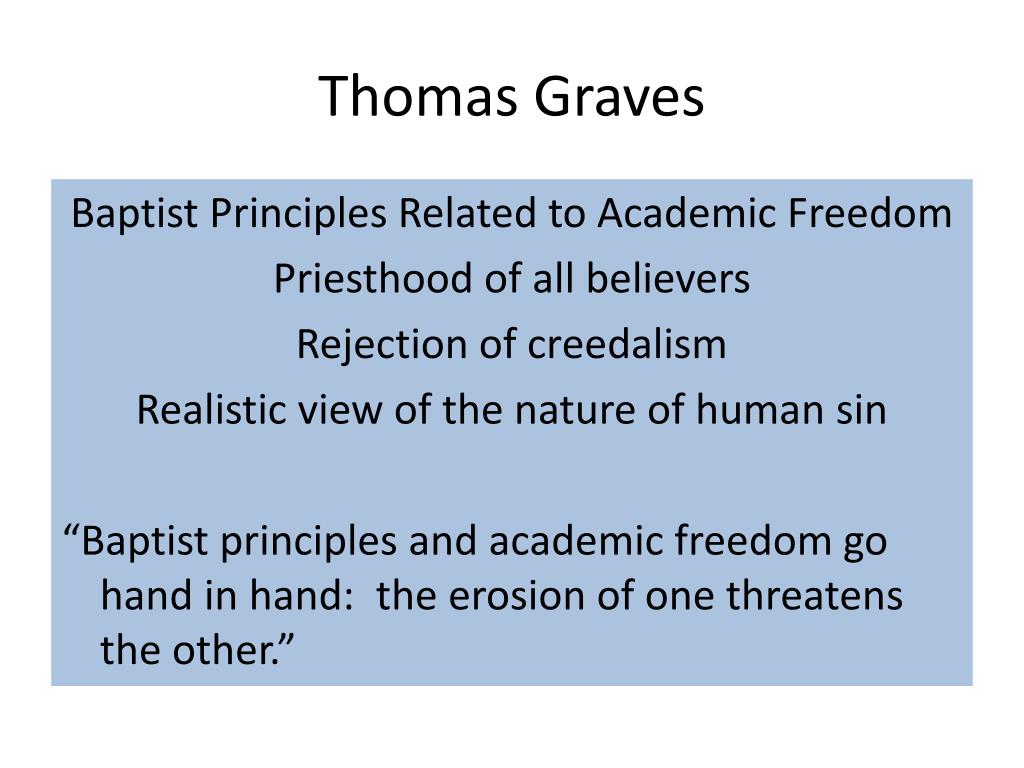 Thomas Graves

Baptist Principles Related to Academic Freedom
Priesthood of all believers
Rejection of creedalism
Realistic view of the nature of human sin

“Baptist principles and academic freedom go hand in hand: the erosion of one threatens the other.”